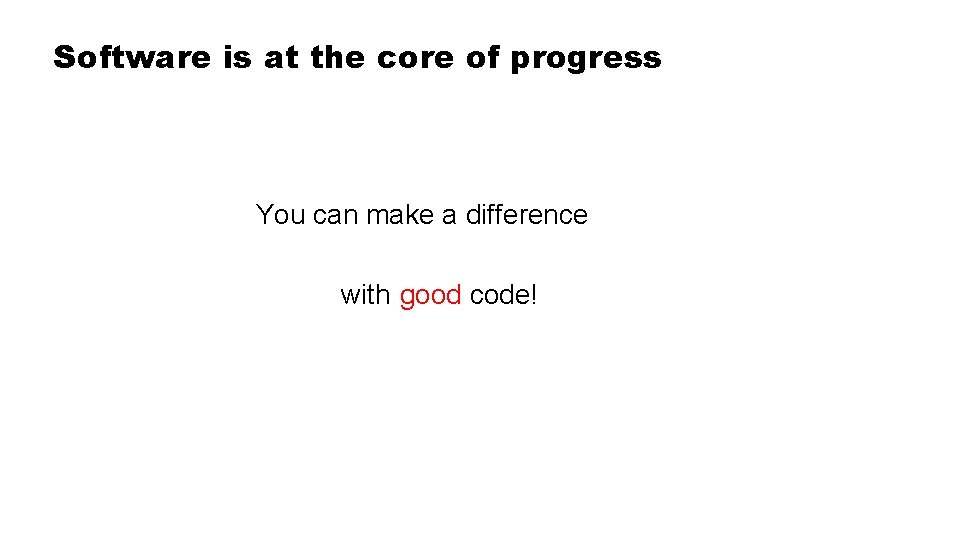 Software is at the core of progress

You can make a difference

with good code!